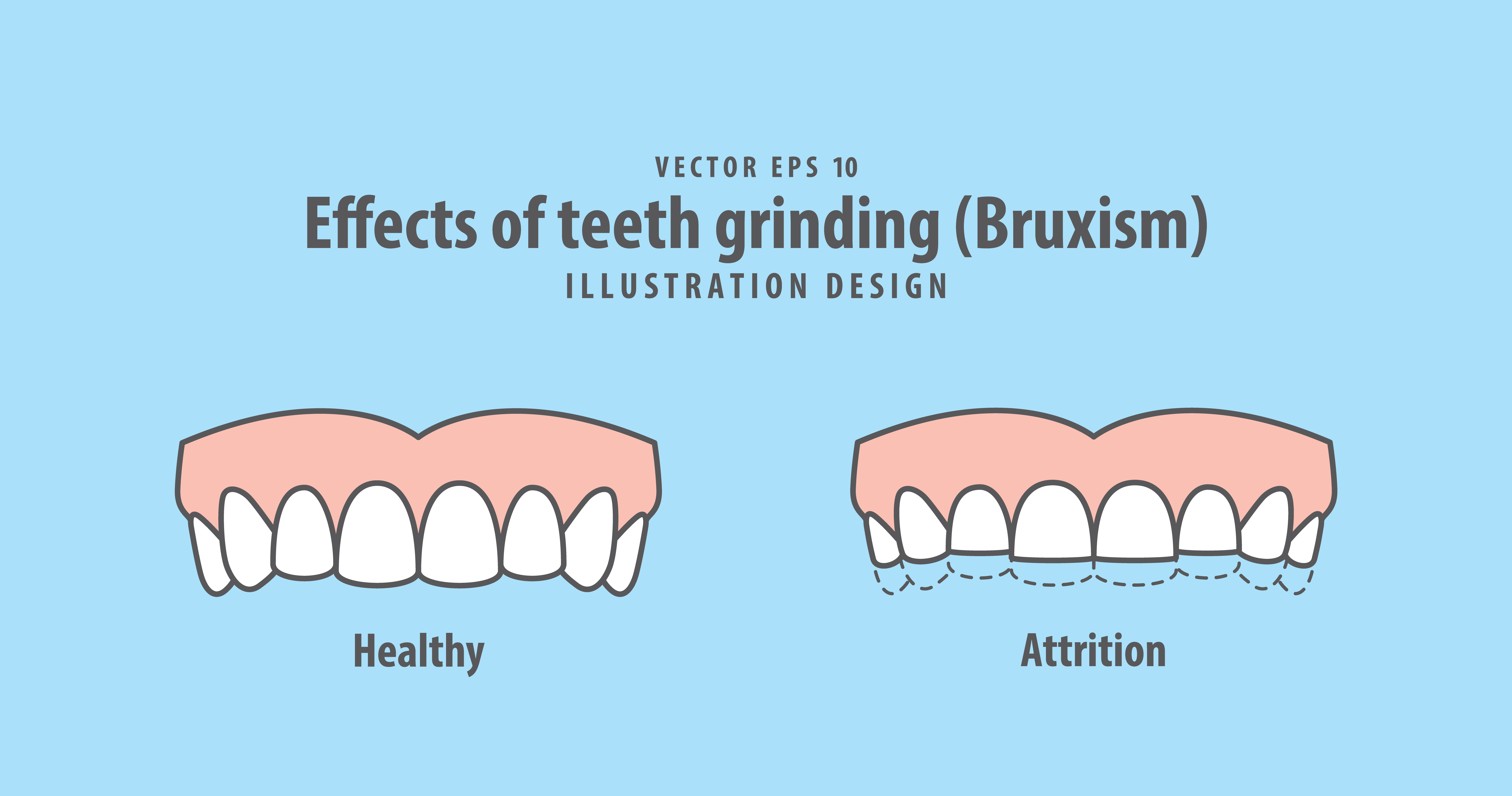 VECTOR EPS 10
Effects of teeth grinding (Bruxism)
ILLUSTRATION DESIGN

Healthy

Attrition